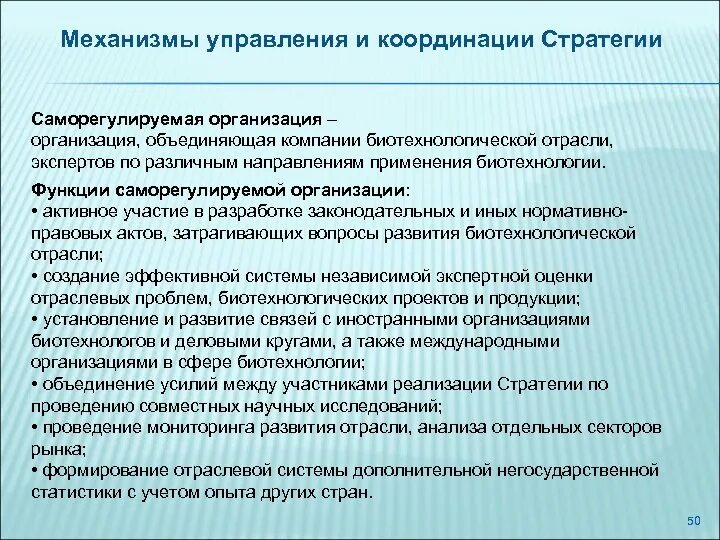 Механизмы управления и координации Стратегии

Саморегулируемая организация – организация, объединяющая компании биотехнологической отрасли, экспертов по различным направлениям применения биотехнологии.

Функции саморегулируемой организации:
• активное участие в разработке законодательных и иных нормативно-правовых актов, затрагивающих вопросы развития биотехнологической отрасли;
• создание эффективной системы независимой экспертной оценки отраслевых проблем, биотехнологических проектов и продукции;
• установление и развитие связей с иностранными организациями биотехнологов и деловыми кругами, а также международными организациями в сфере биотехнологии;
• объединение усилий между участниками реализации Стратегии по проведению совместных научных исследований;
• проведение мониторинга развития отрасли, анализа отдельных секторов рынка;
• формирование отраслевой системы дополнительной негосударственной статистики с учетом опыта других стран.

50